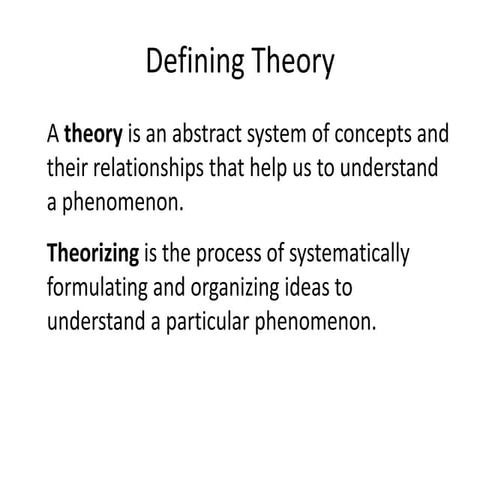 Defining Theory

A theory is an abstract system of concepts and their relationships that help us to understand a phenomenon.

Theorizing is the process of systematically formulating and organizing ideas to understand a particular phenomenon.